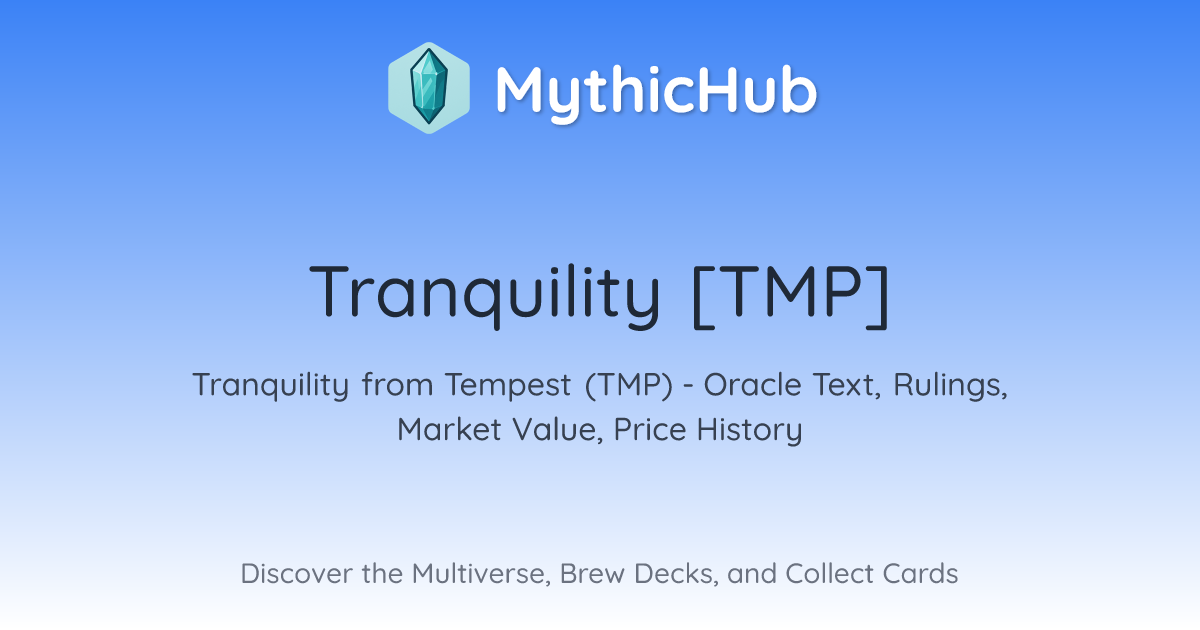 MythicHub

Tranquility [TMP]

Tranquility from Tempest (TMP) - Oracle Text, Rulings, Market Value, Price History

Discover the Multiverse, Brew Decks, and Collect Cards